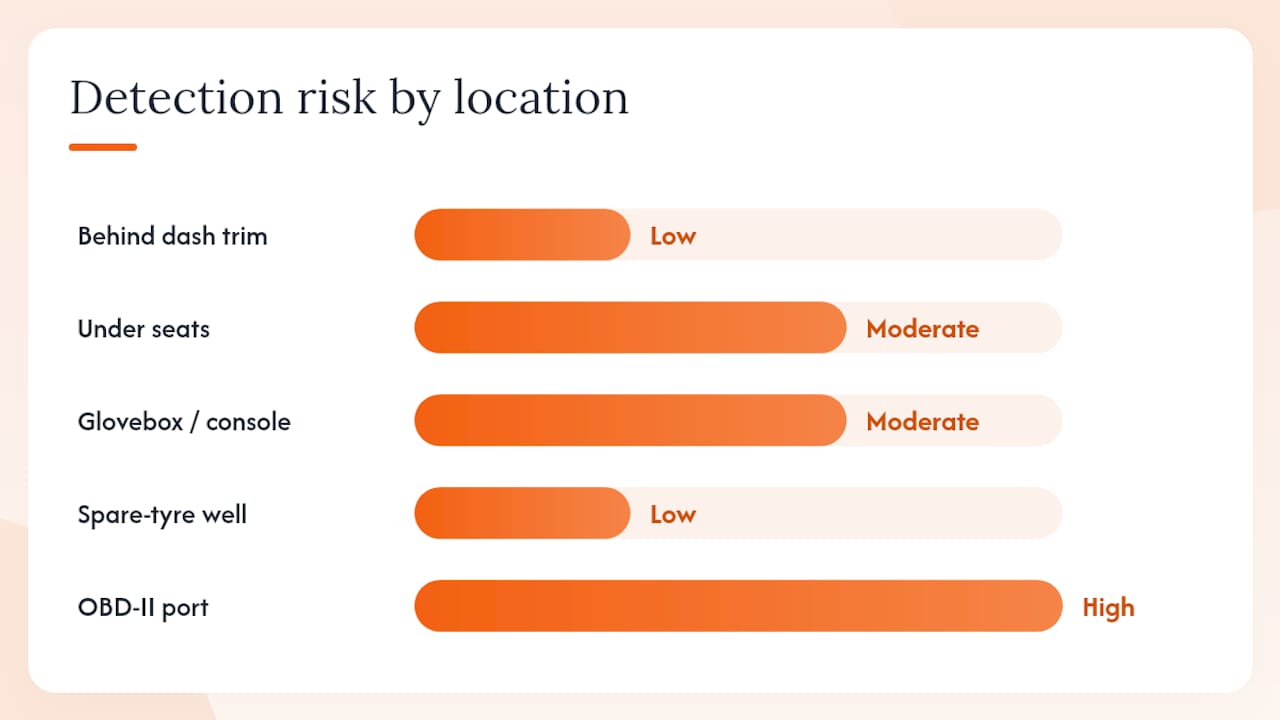 Detection risk by location

Behind dash trim
Low

Under seats
Moderate

Glovebox / console
Moderate

Spare-tyre well
Low

OBD-II port
High